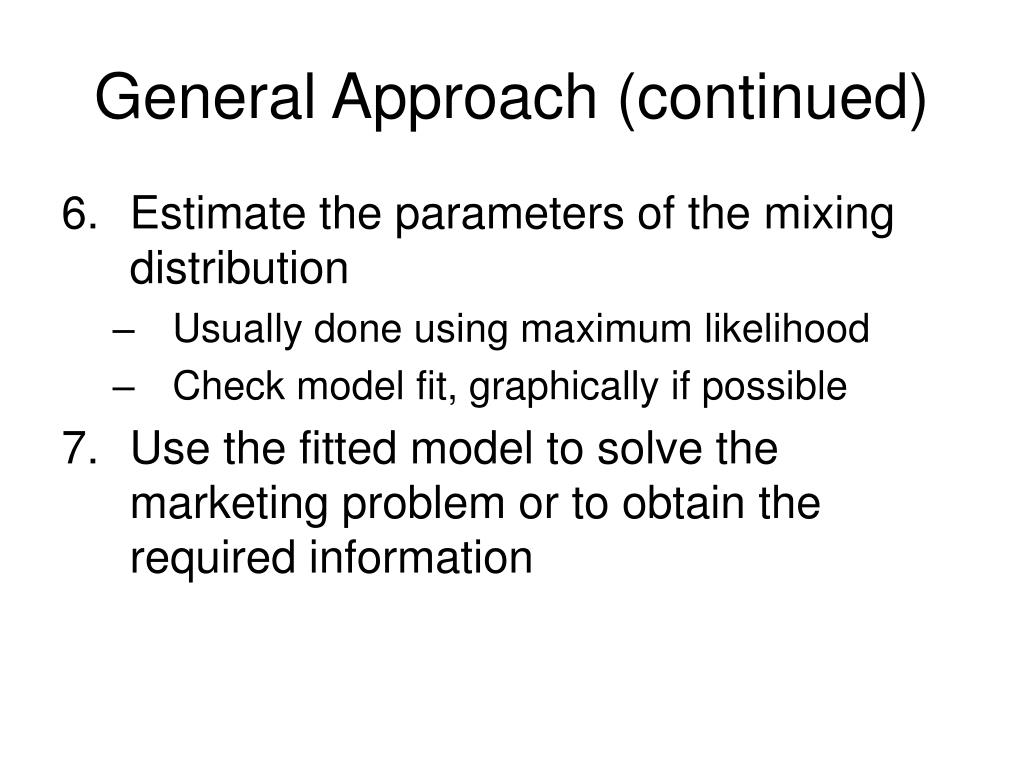 General Approach (continued)

6. Estimate the parameters of the mixing distribution

– Usually done using maximum likelihood

– Check model fit, graphically if possible

7. Use the fitted model to solve the marketing problem or to obtain the required information